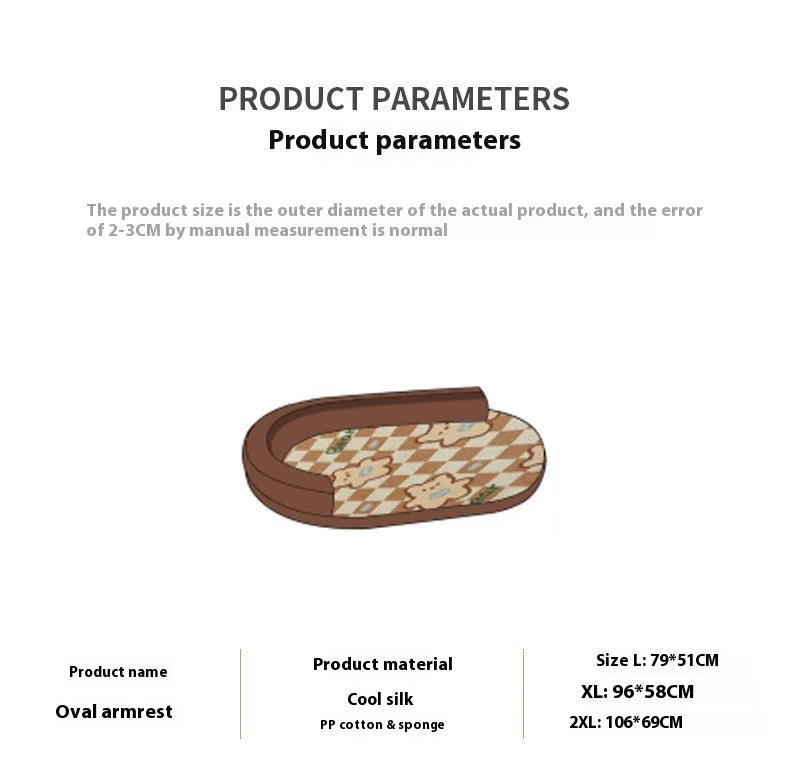 PRODUCT PARAMETERS
Product parameters

The product size is the outer diameter of the actual product, and the error of 2-3CM by manual measurement is normal

Product name

Oval armrest

Product material

Cool silk

PP cotton & sponge

Size L: 79*51CM

XL: 96*58CM

2XL: 106*69CM